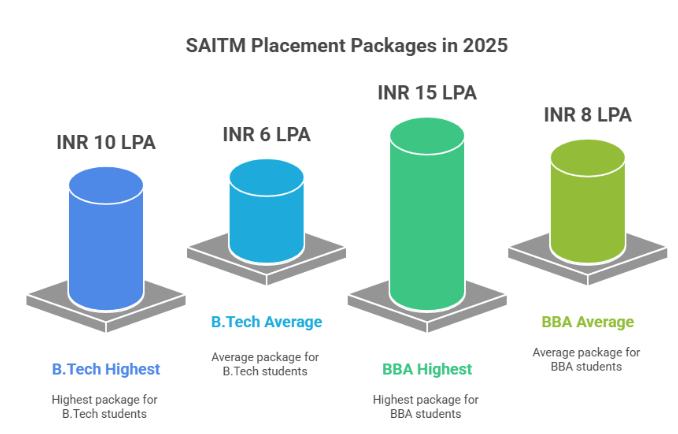 SAITM Placement Packages in 2025

INR 10 LPA

B.Tech Highest

Highest package for B.Tech students

INR 6 LPA

B.Tech Average

Average package for B.Tech students

INR 15 LPA

BBA Highest

Highest package for BBA students

INR 8 LPA

BBA Average

Average package for BBA students